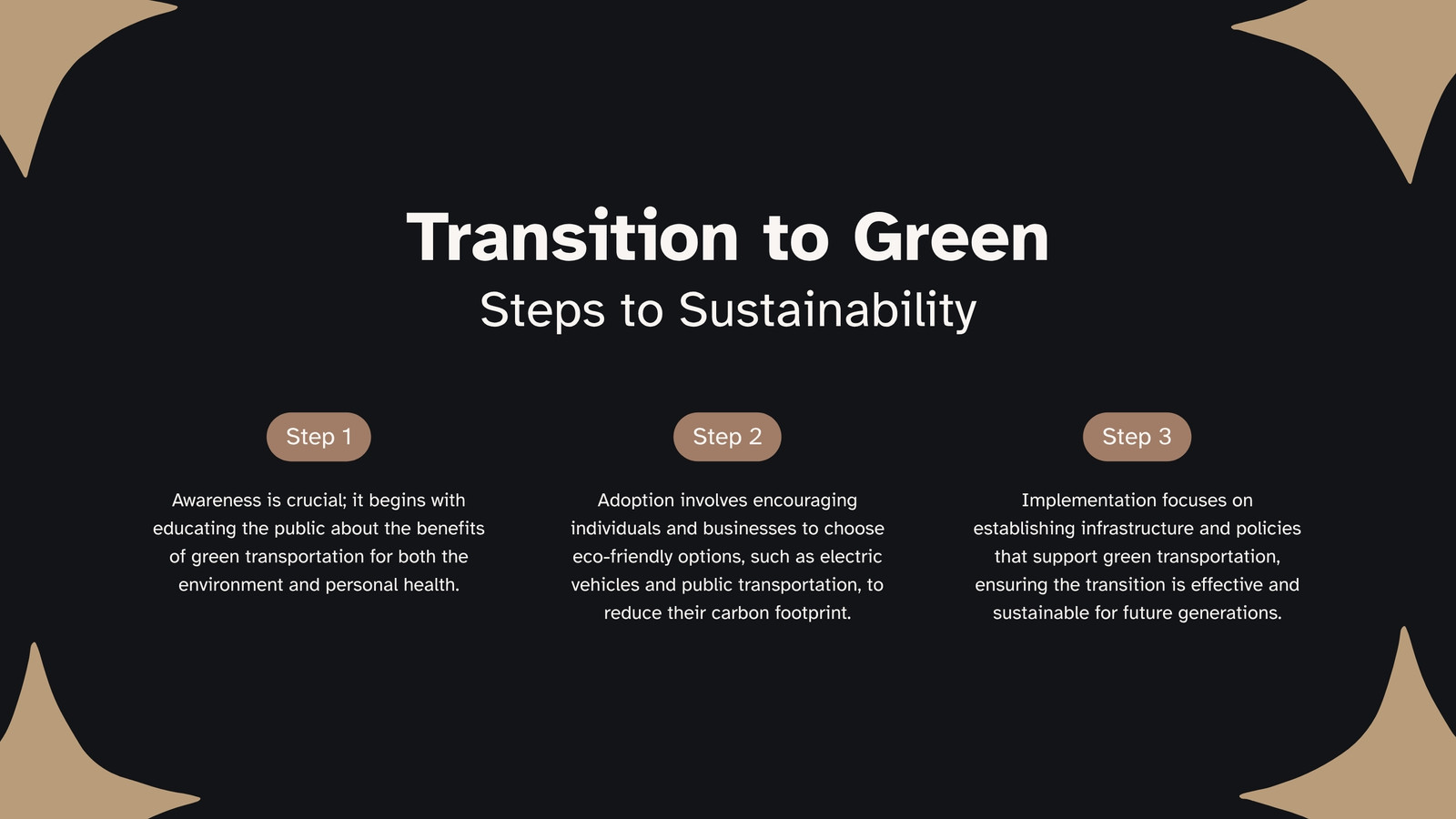 Transition to Green

Steps to Sustainability

Step 1

Awareness is crucial; it begins with educating the public about the benefits of green transportation for both the environment and personal health.

Step 2

Adoption involves encouraging individuals and businesses to choose eco-friendly options, such as electric vehicles and public transportation, to reduce their carbon footprint.

Step 3

Implementation focuses on establishing infrastructure and policies that support green transportation, ensuring the transition is effective and sustainable for future generations.